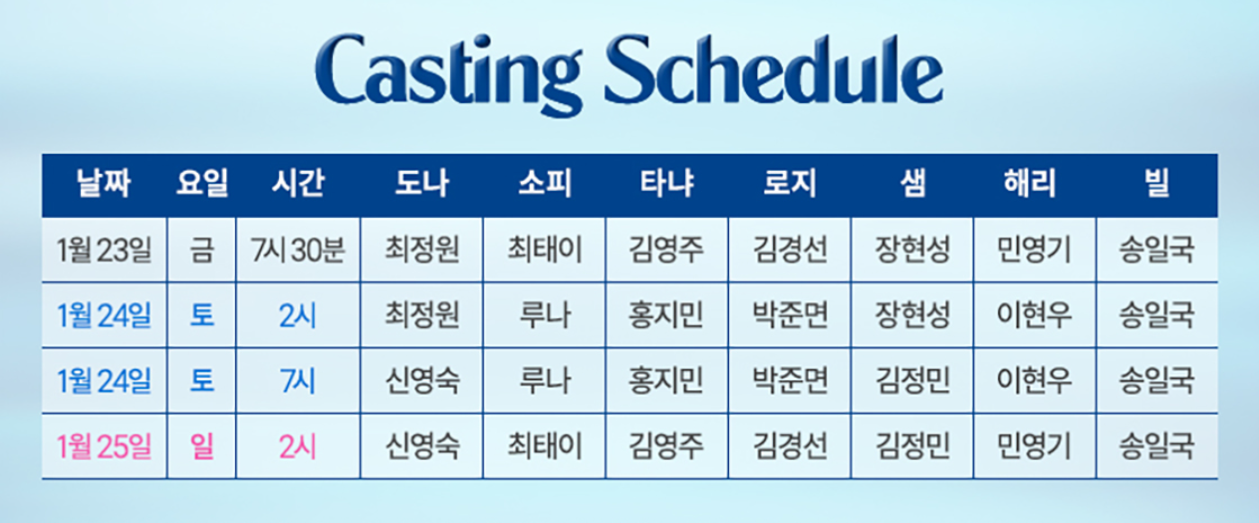 Casting Schedule

| 날짜 | 요일 | 시간 | 도나 | 소피 | 타냐 | 로지 | 샘 | 해리 | 빌 |
|---|---|---|---|---|---|---|---|---|---|
| 1월 23일 | 금 | 7시 30분 | 최정원 | 최태이 | 김영주 | 김경선 | 장현성 | 민영기 | 송일국 |
| 1월 24일 | 토 | 2시 | 최정원 | 루나 | 홍지민 | 박준면 | 장현성 | 이현우 | 송일국 |
| 1월 24일 | 토 | 7시 | 신영숙 | 루나 | 홍지민 | 박준면 | 김정민 | 이현우 | 송일국 |
| 1월 25일 | 일 | 2시 | 신영숙 | 최태이 | 김영주 | 김경선 | 김정민 | 민영기 | 송일국 |